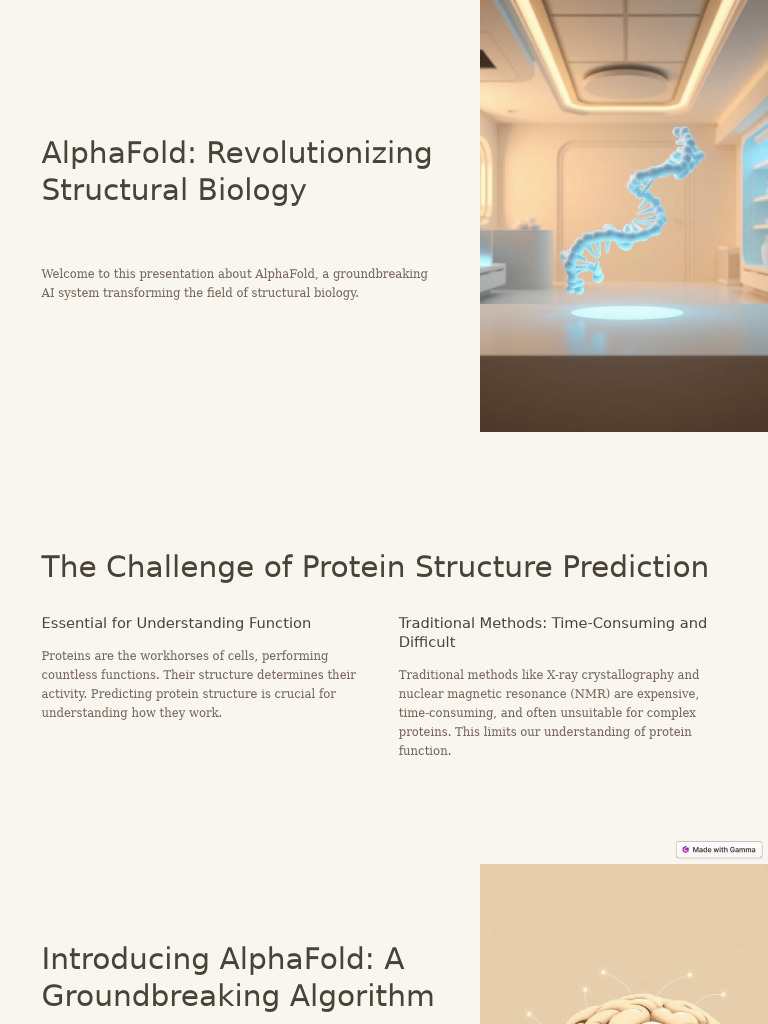 AlphaFold: Revolutionizing Structural Biology

Welcome to this presentation about AlphaFold, a groundbreaking AI system transforming the field of structural biology.

The Challenge of Protein Structure Prediction

Essential for Understanding Function

Proteins are the workhorses of cells, performing countless functions. Their structure determines their activity. Predicting protein structure is crucial for understanding how they work.

Traditional Methods: Time-Consuming and Difficult

Traditional methods like X-ray crystallography and nuclear magnetic resonance (NMR) are expensive, time-consuming, and often unsuitable for complex proteins. This limits our understanding of protein function.

Made with Gamma

Introducing AlphaFold: A Groundbreaking Algorithm